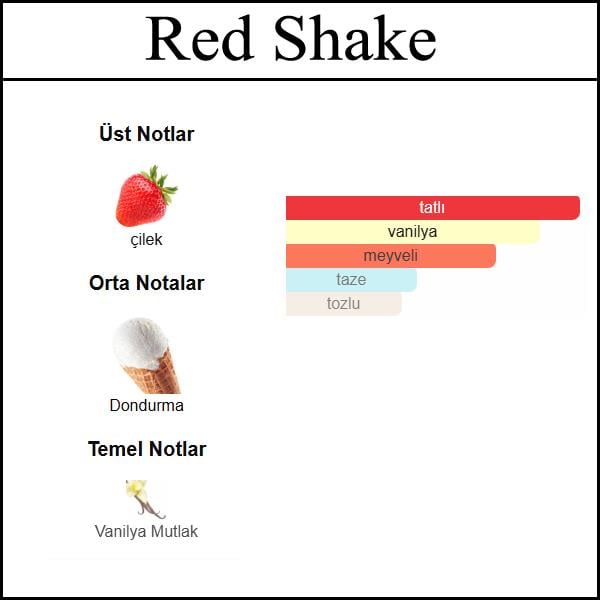 Red Shake

Üst Notlar

çilek

Orta Notalar

Dondurma

Temel Notlar

Vanilya Mutlak

tatlı
vanilya
meyveli
taze
tozlu